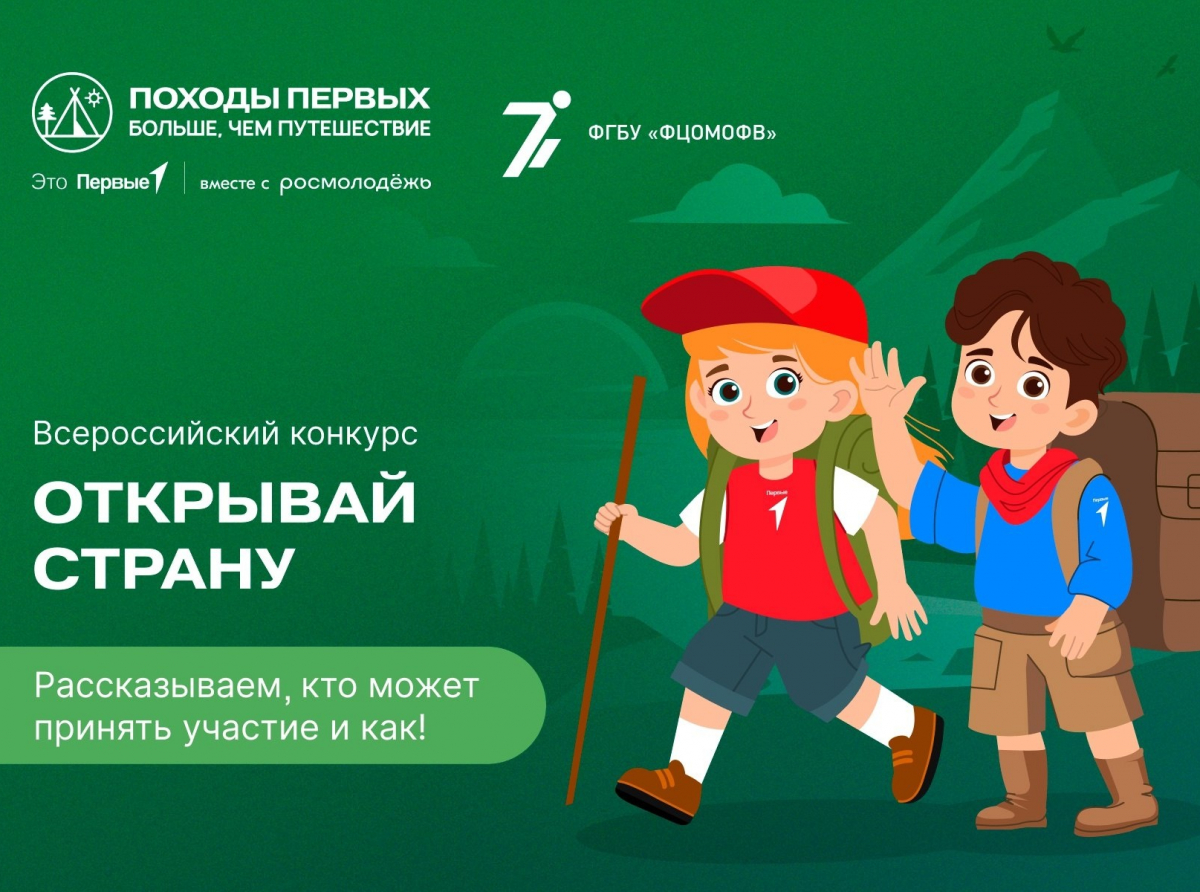 ПОХОДЫ ПЕРВЫХ
БОЛЬШЕ, ЧЕМ ПУТЕШЕСТВИЕ

Это Первые | вместе с росмолодёжь

ФГБУ «ФЦОМОФВ»

Всероссийский конкурс

ОТКРЫВАЙ СТРАНУ

Рассказываем, кто может принять участие и как!

Первые

Первые